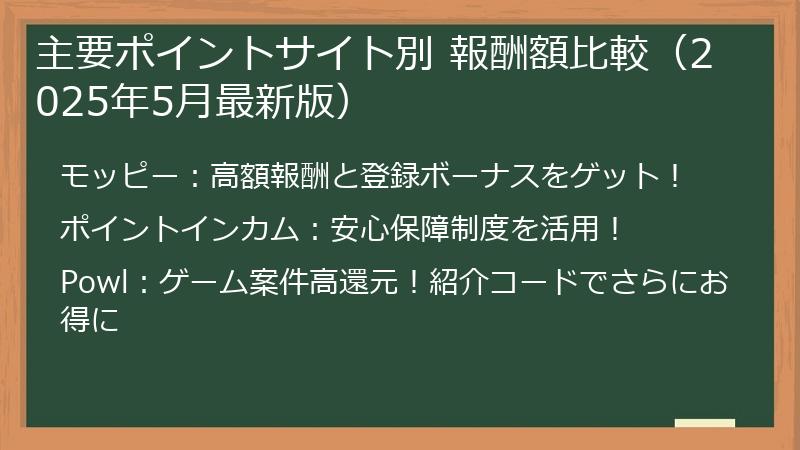 主要ポイントサイト別 報酬額比較（2025年5月最新版）

モッピー：高額報酬と登録ボーナスをゲット！

ポイントインカム：安心保障制度を活用！

Powl：ゲーム案件高還元！紹介コードでさらにお得に